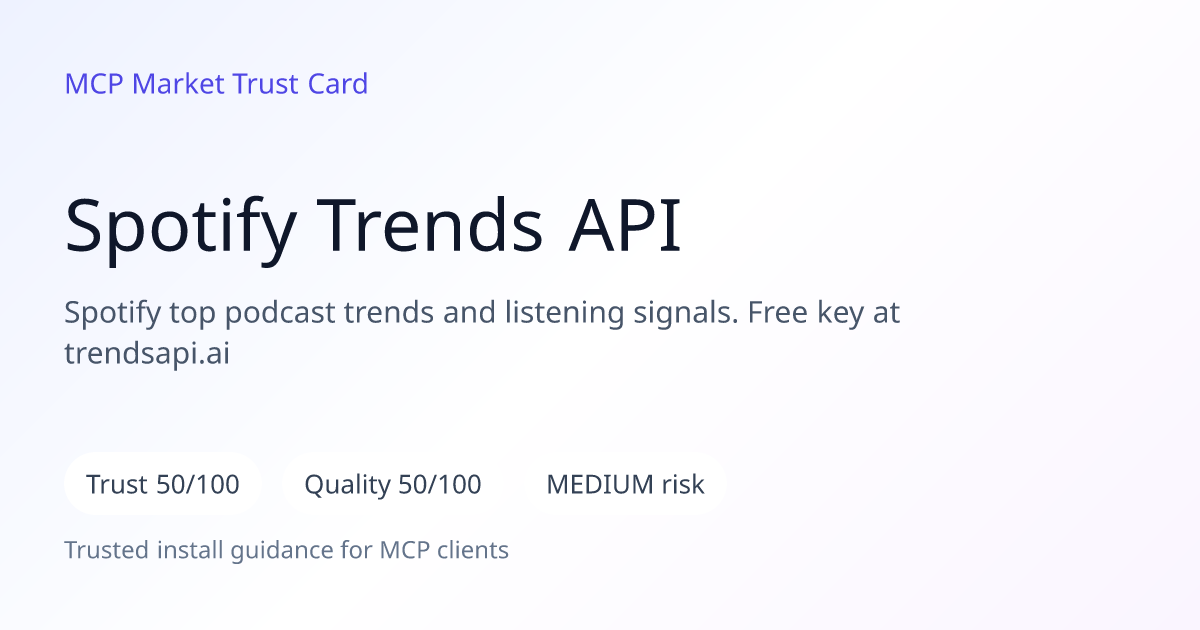 MCP Market Trust Card

Spotify Trends API

Spotify top podcast trends and listening signals. Free key at trendsapi.ai

Trust 50/100

Quality 50/100

MEDIUM risk

Trusted install guidance for MCP clients